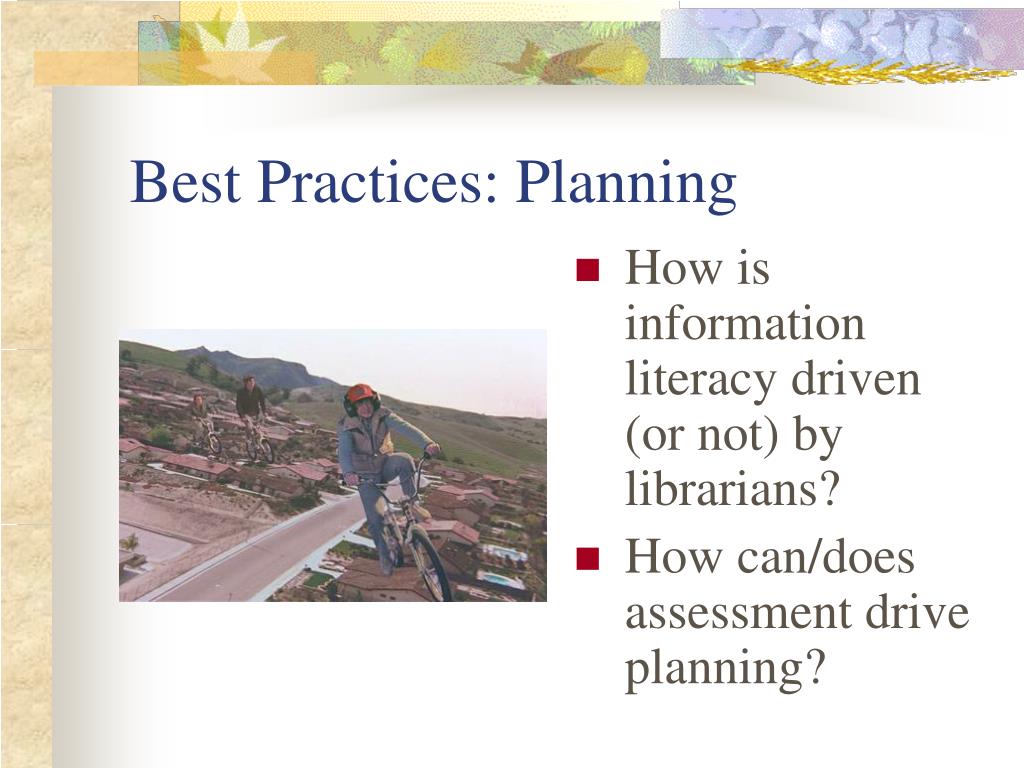 Best Practices: Planning

- How is information literacy driven (or not) by librarians?
- How can/does assessment drive planning?